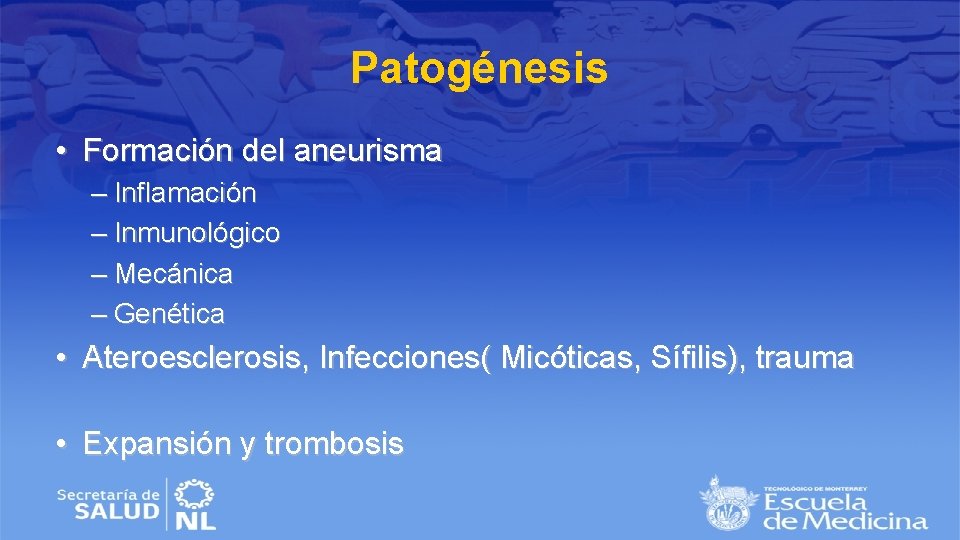 Patogénesis

• Formación del aneurisma
– Inflamación
– Inmunológico
– Mecánica
– Genética

• Ateroesclerosis, Infecciones( Micóticas, Sífilis), trauma

• Expansión y trombosis

Secretaría de SALUD NL

TECNOLÓGICO DE MONTERREY Escuela de Medicina